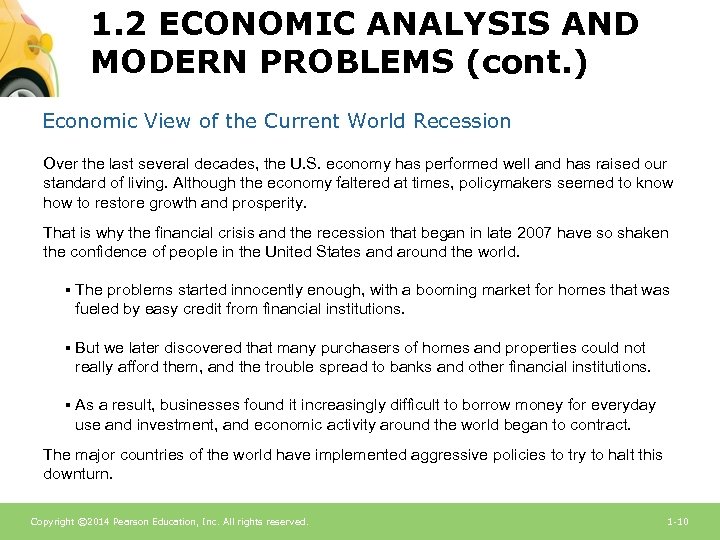 1.2 ECONOMIC ANALYSIS AND MODERN PROBLEMS (cont.)

Economic View of the Current World Recession

Over the last several decades, the U.S. economy has performed well and has raised our standard of living. Although the economy faltered at times, policymakers seemed to know how to restore growth and prosperity.

That is why the financial crisis and the recession that began in late 2007 have so shaken the confidence of people in the United States and around the world.

▪ The problems started innocently enough, with a booming market for homes that was fueled by easy credit from financial institutions.

▪ But we later discovered that many purchasers of homes and properties could not really afford them, and the trouble spread to banks and other financial institutions.

▪ As a result, businesses found it increasingly difficult to borrow money for everyday use and investment, and economic activity around the world began to contract.

The major countries of the world have implemented aggressive policies to try to halt this downturn.

Copyright ©2014 Pearson Education, Inc. All rights reserved.

1-10